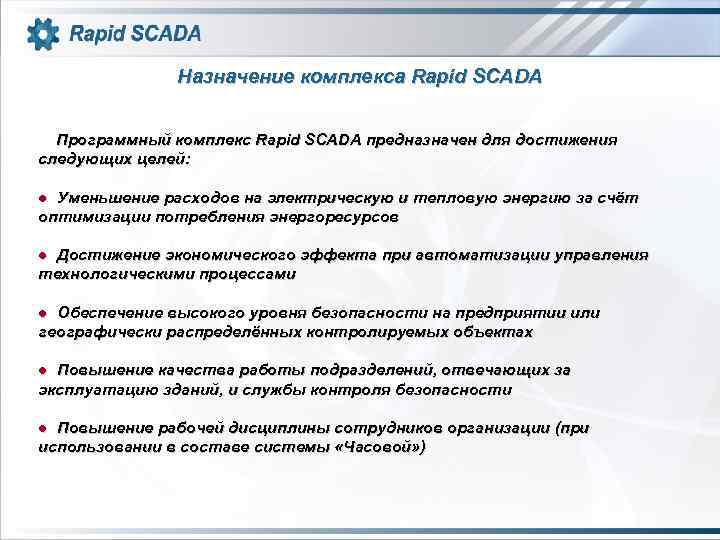 Rapid SCADA

Назначение комплекса Rapid SCADA

Программный комплекс Rapid SCADA предназначен для достижения следующих целей:

● Уменьшение расходов на электрическую и тепловую энергию за счёт оптимизации потребления энергоресурсов

● Достижение экономического эффекта при автоматизации управления технологическими процессами

● Обеспечение высокого уровня безопасности на предприятии или географически распределённых контролируемых объектах

● Повышение качества работы подразделений, отвечающих за эксплуатацию зданий, и службы контроля безопасности

● Повышение рабочей дисциплины сотрудников организации (при использовании в составе системы «Часовой»)